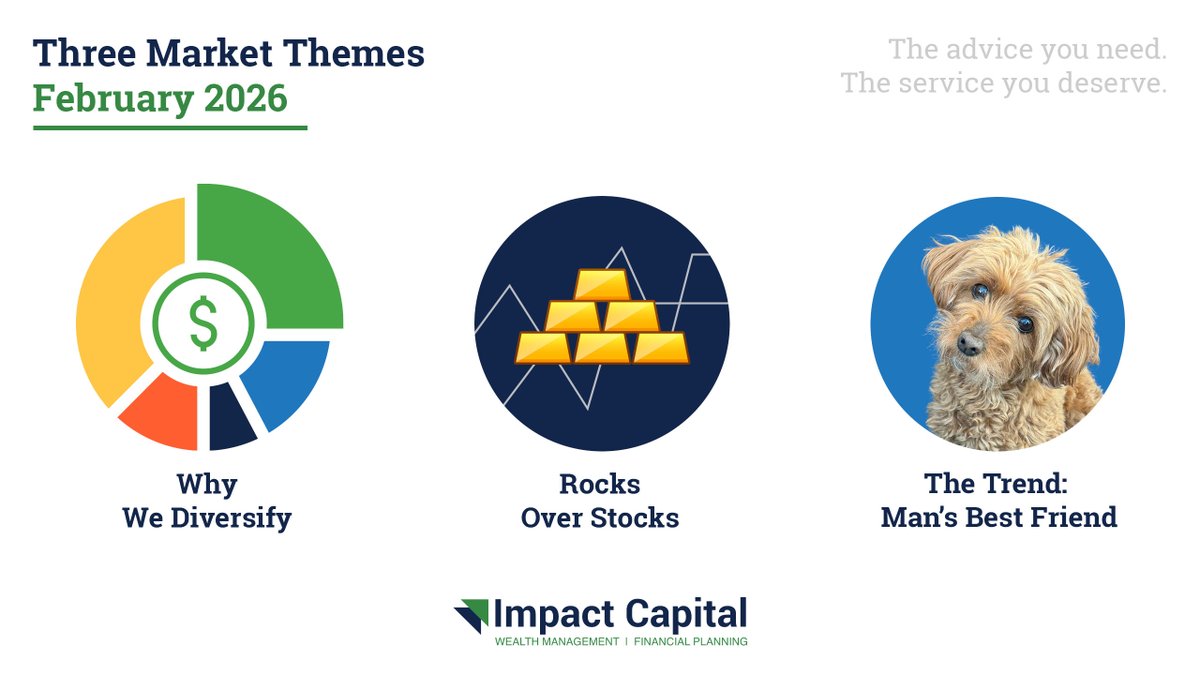 Three Market Themes
February 2026

The advice you need.
The service you deserve.

$

Why
We Diversify

Rocks
Over Stocks

The Trend:
Man's Best Friend

Impact Capital
WEALTH MANAGEMENT | FINANCIAL PLANNING